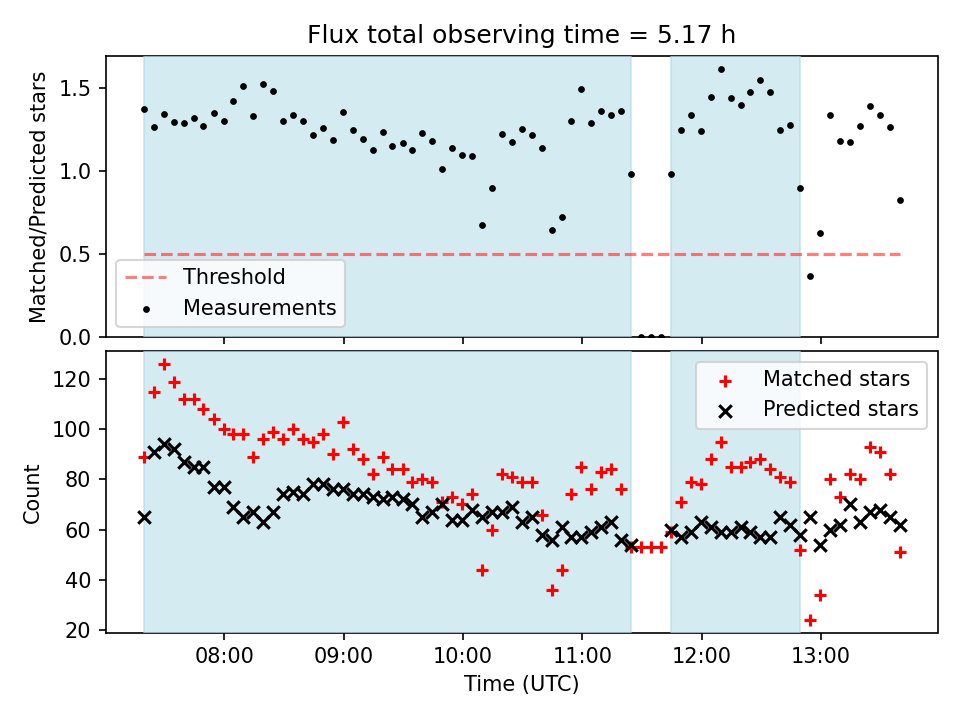 Flux total observing time = 5.17 h

Matched/Predicted stars

1.5
1.0
0.5
0.0

Threshold
Measurements

Count

120
100
80
60
40
20

Matched stars
Predicted stars

08:00
09:00
10:00
11:00
12:00
13:00

Time (UTC)